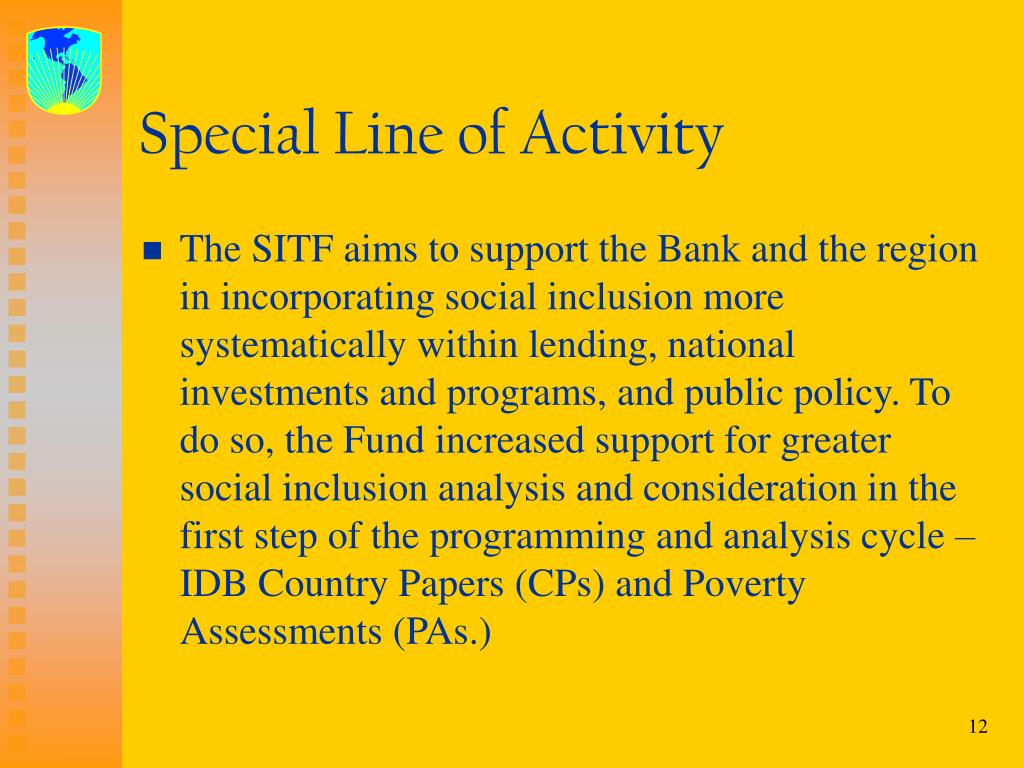 Special Line of Activity

The SITF aims to support the Bank and the region in incorporating social inclusion more systematically within lending, national investments and programs, and public policy. To do so, the Fund increased support for greater social inclusion analysis and consideration in the first step of the programming and analysis cycle – IDB Country Papers (CPs) and Poverty Assessments (PAs.)

12